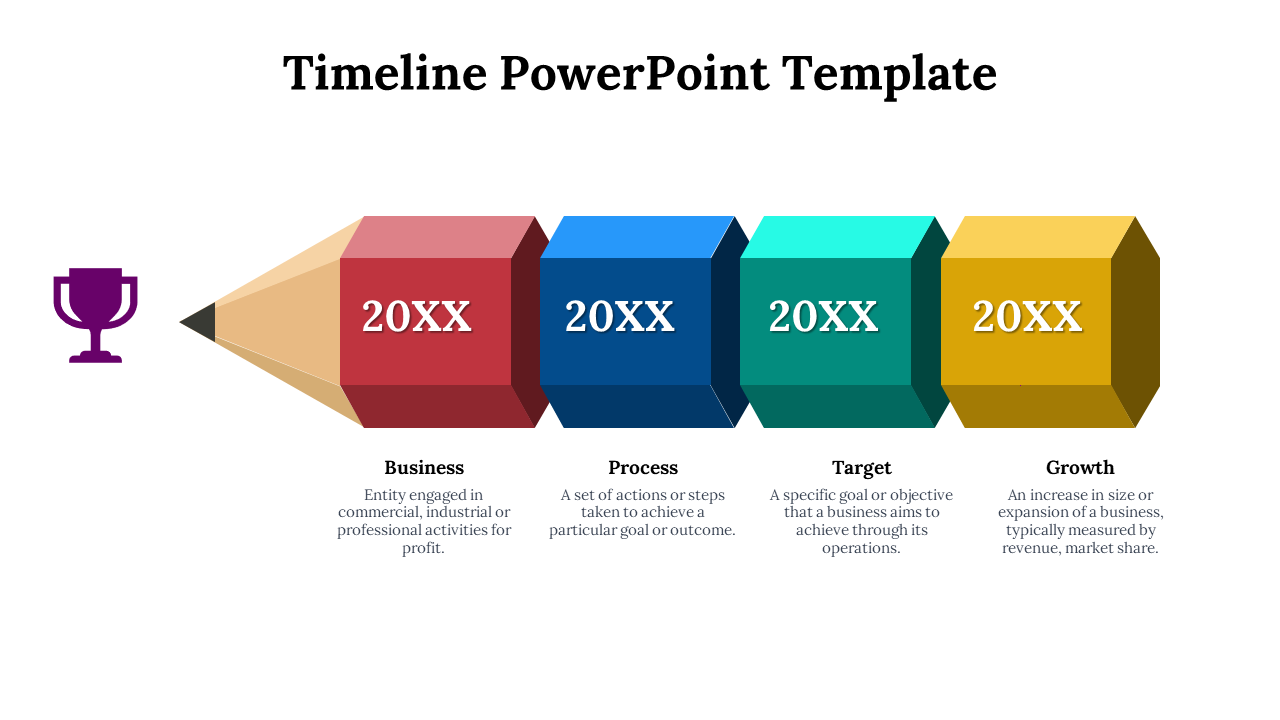 Timeline PowerPoint Template

20XX

20XX

20XX

20XX

Business
Entity engaged in commercial, industrial or professional activities for profit.

Process
A set of actions or steps taken to achieve a particular goal or outcome.

Target
A specific goal or objective that a business aims to achieve through its operations.

Growth
An increase in size or expansion of a business, typically measured by revenue, market share.